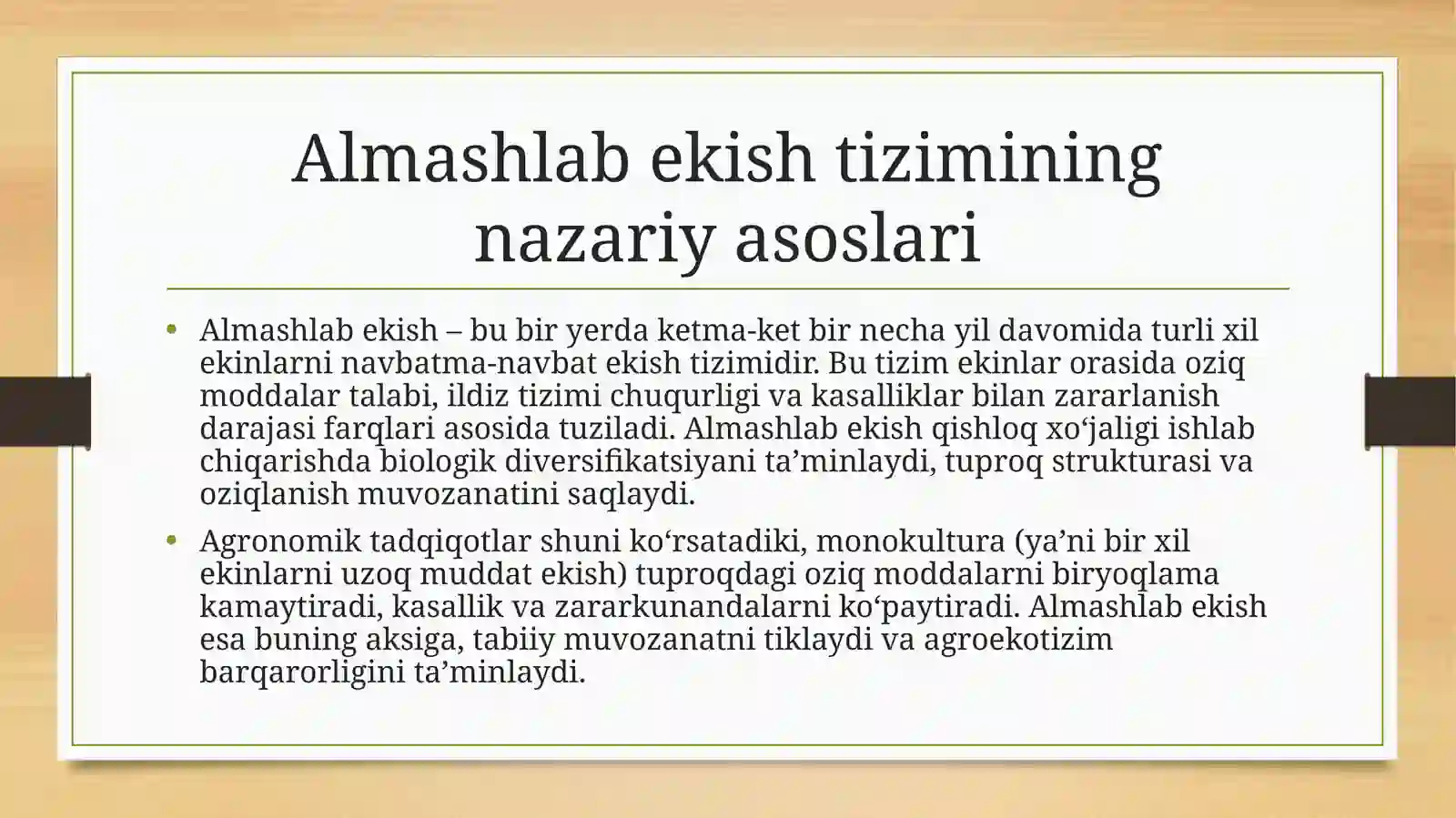 Almashlab ekish tizimining nazariy asoslari

• Almashlab ekish – bu bir yerda ketma-ket bir necha yil davomida turli xil ekinlarni navbatma-navbat ekish tizimidir. Bu tizim ekinlar orasida oziq moddalar talabi, ildiz tizimi chuqurligi va kasalliklar bilan zararlanish darajasi farqlari asosida tuziladi. Almashlab ekish qishloq xo‘jaligi ishlab chiqarishda biologik diversifikatsiyani ta’minlaydi, tuproq strukturasi va oziqlanish muvozanatini saqlaydi.

• Agronomik tadqiqotlar shuni ko‘rsatadiki, monokultura (ya’ni bir xil ekinlarni uzoq muddat ekish) tuproqdagi oziq moddalarni biryoqlama kamaytiradi, kasallik va zararkunandalarni ko‘paytiradi. Almashlab ekish esa buning aksiga, tabiiy muvozanatni tiklaydi va agroekotizim barqarorligini ta’minlaydi.